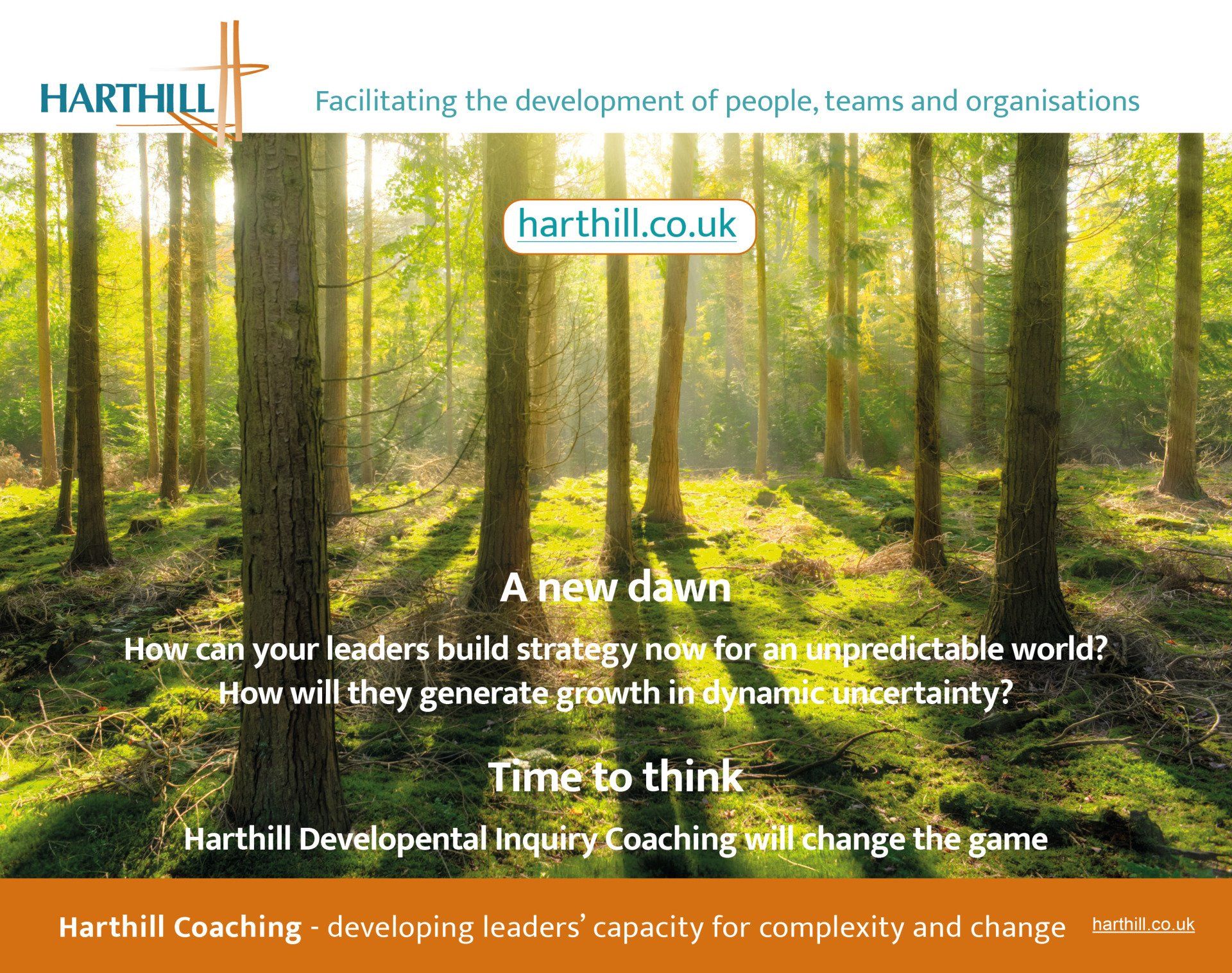 HARTHILL

Facilitating the development of people, teams and organisations

harthill.co.uk

A new dawn

How can your leaders build strategy now for an unpredictable world?
How will they generate growth in dynamic uncertainty?

Time to think

Harthill Developental Inquiry Coaching will change the game

Harthill Coaching - developing leaders' capacity for complexity and change

harthill.co.uk